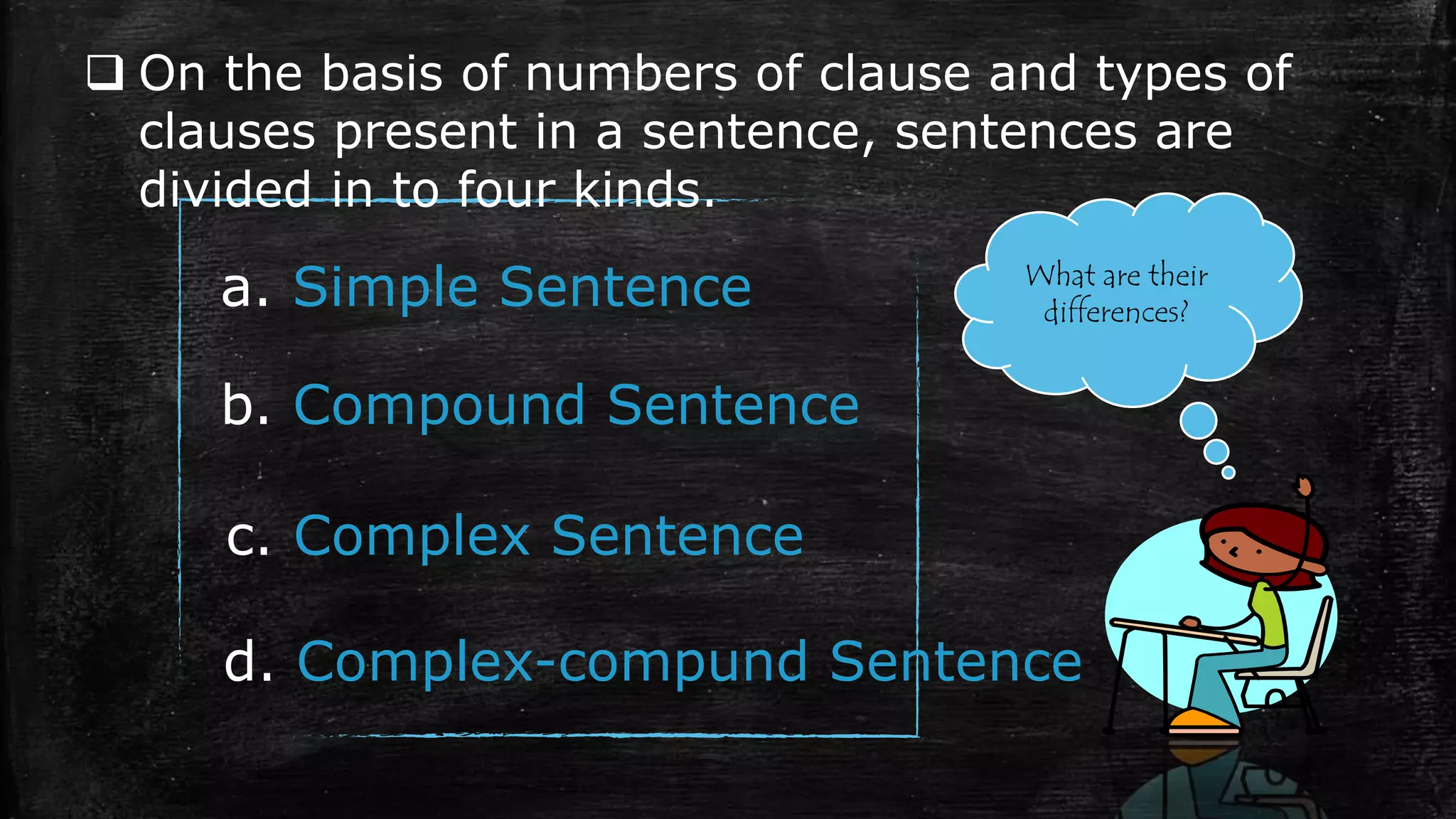 ❑ On the basis of numbers of clause and types of clauses present in a sentence, sentences are divided in to four kinds.

a. Simple Sentence

b. Compound Sentence

c. Complex Sentence

d. Complex-compund Sentence

What are their differences?